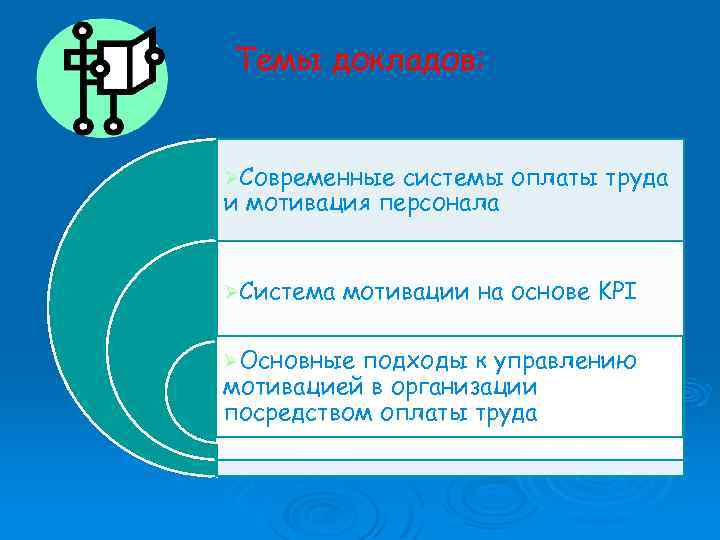 Темы докладов:

➢Современные системы оплаты труда и мотивация персонала

➢Система мотивации на основе KPI

➢Основные подходы к управлению мотивацией в организации посредством оплаты труда